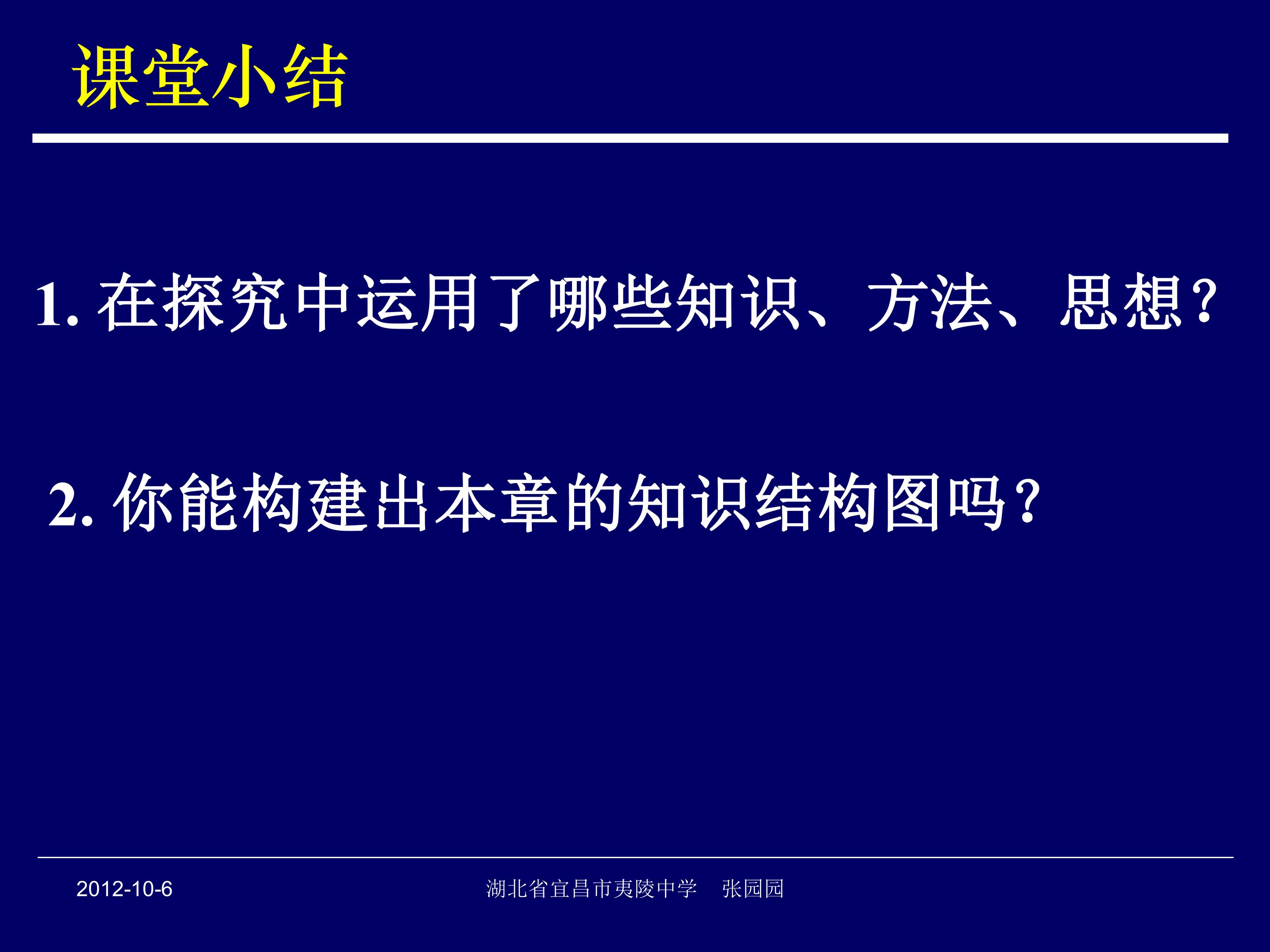 课堂小结

1.在探究中运用了哪些知识、方法、思想?

2.你能构建出本章的知识结构图吗?

2012-10-6

湖北省宜昌市夷陵中学 张园园